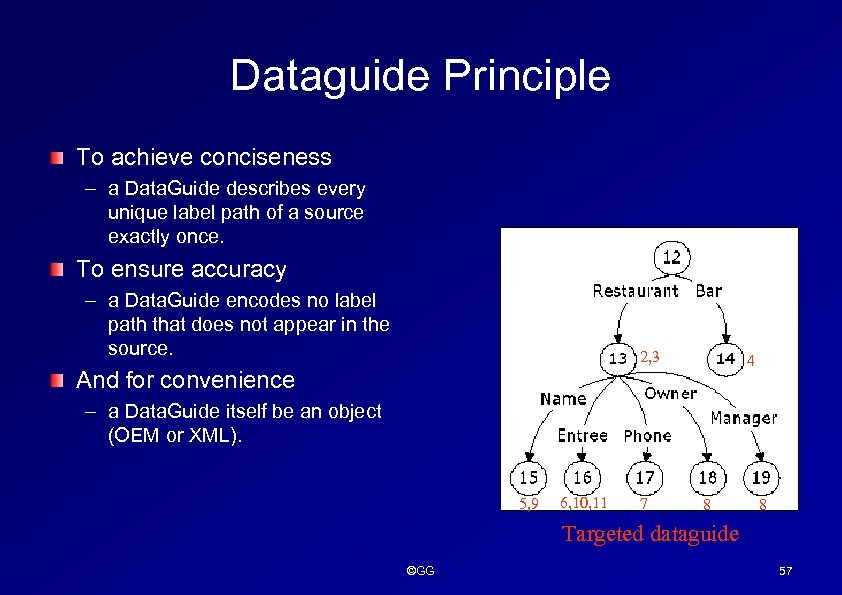 Dataguide Principle

To achieve conciseness

– a DataGuide describes every unique label path of a source exactly once.

To ensure accuracy

– a DataGuide encodes no label path that does not appear in the source.

And for convenience

– a DataGuide itself be an object (OEM or XML).

12

Restaurant

Bar

13

2,3

14

4

Name

Owner

Manager

Entree

Phone

15

16

17

18

19

5,9

6,10,11

7

8

8

Targeted dataguide

©GG

57